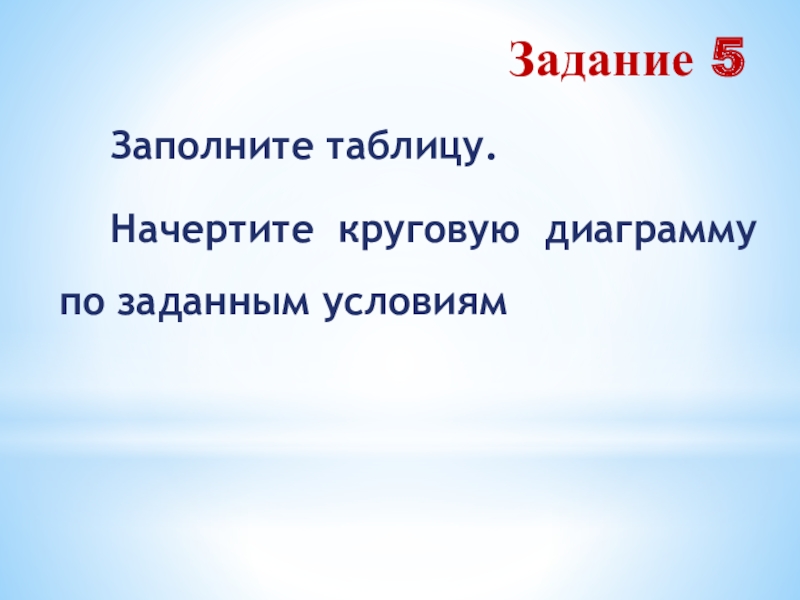 Задание 5

Заполните таблицу.

Начертите круговую диаграмму по заданным условиям